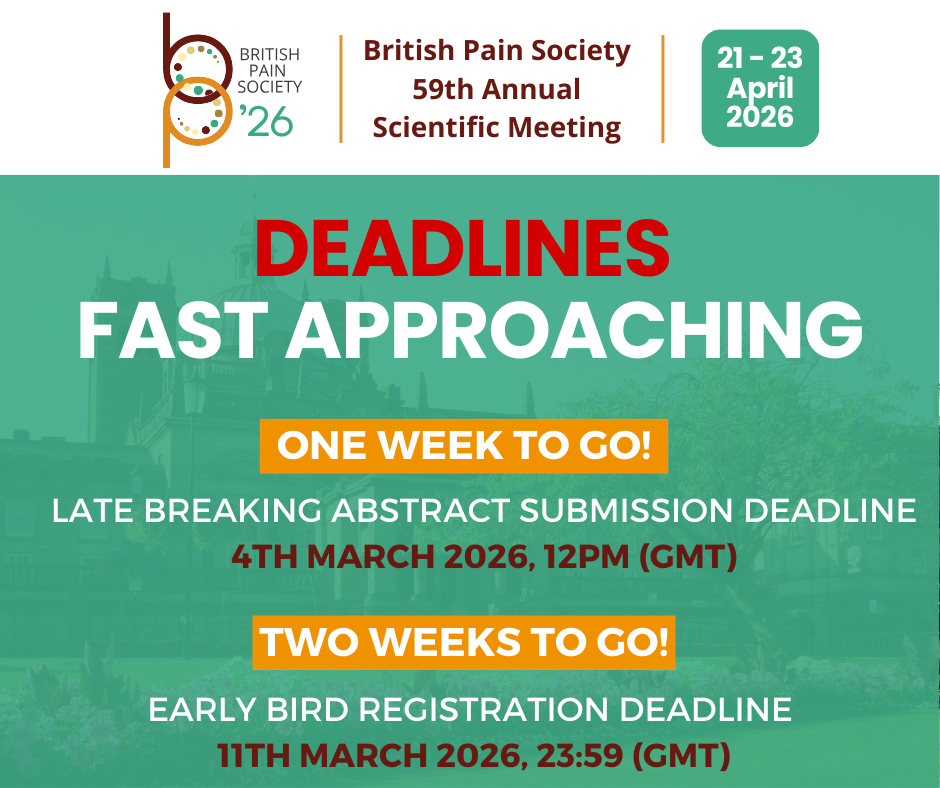 BRITISH PAIN SOCIETY '26

British Pain Society 59th Annual Scientific Meeting

21 – 23 April 2026

DEADLINES FAST APPROACHING

ONE WEEK TO GO!

LATE BREAKING ABSTRACT SUBMISSION DEADLINE
4TH MARCH 2026, 12PM (GMT)

TWO WEEKS TO GO!

EARLY BIRD REGISTRATION DEADLINE
11TH MARCH 2026, 23:59 (GMT)